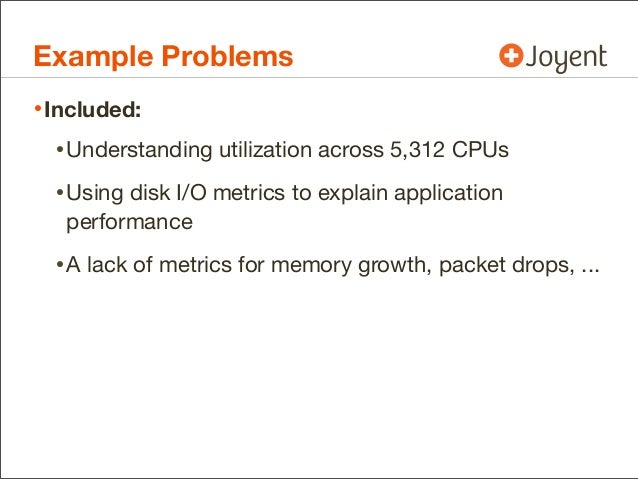 Example Problems

Joyent

• Included:

• Understanding utilization across 5,312 CPUs

• Using disk I/O metrics to explain application performance

• A lack of metrics for memory growth, packet drops, ...